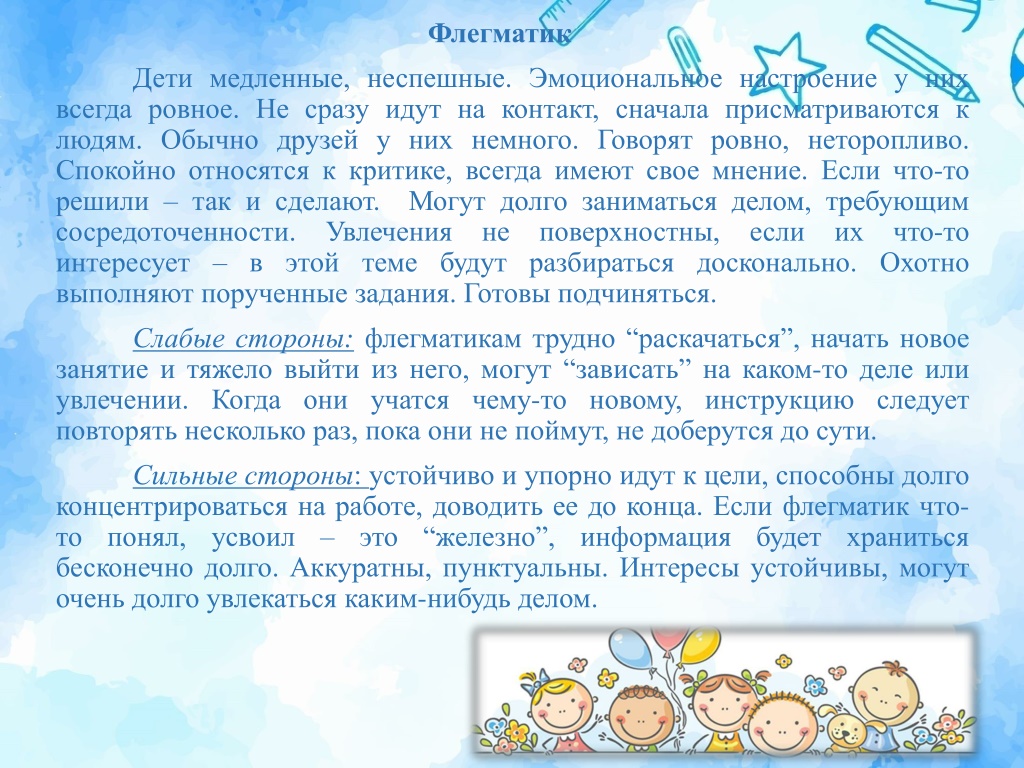 Флегматик

Дети медленные, неспешные. Эмоциональное настроение у них всегда ровное. Не сразу идут на контакт, сначала присматриваются к людям. Обычно друзей у них немного. Говорят ровно, неторопливо. Спокойно относятся к критике, всегда имеют свое мнение. Если что-то решили – так и сделают. Могут долго заниматься делом, требующим сосредоточенности. Увлечения не поверхностны, если их что-то интересует – в этой теме будут разбираться досконально. Охотно выполняют порученные задания. Готовы подчиняться.

Слабые стороны: флегматикам трудно “раскачаться”, начать новое занятие и тяжело выйти из него, могут “зависать” на каком-то деле или увлечении. Когда они учатся чему-то новому, инструкцию следует повторять несколько раз, пока они не поймут, не доберутся до сути.

Сильные стороны: устойчиво и упорно идут к цели, способны долго концентрироваться на работе, доводить ее до конца. Если флегматик что-то понял, усвоил – это “железно”, информация будет храниться бесконечно долго. Аккуратны, пунктуальны. Интересы устойчивы, могут очень долго увлекаться каким-нибудь делом.